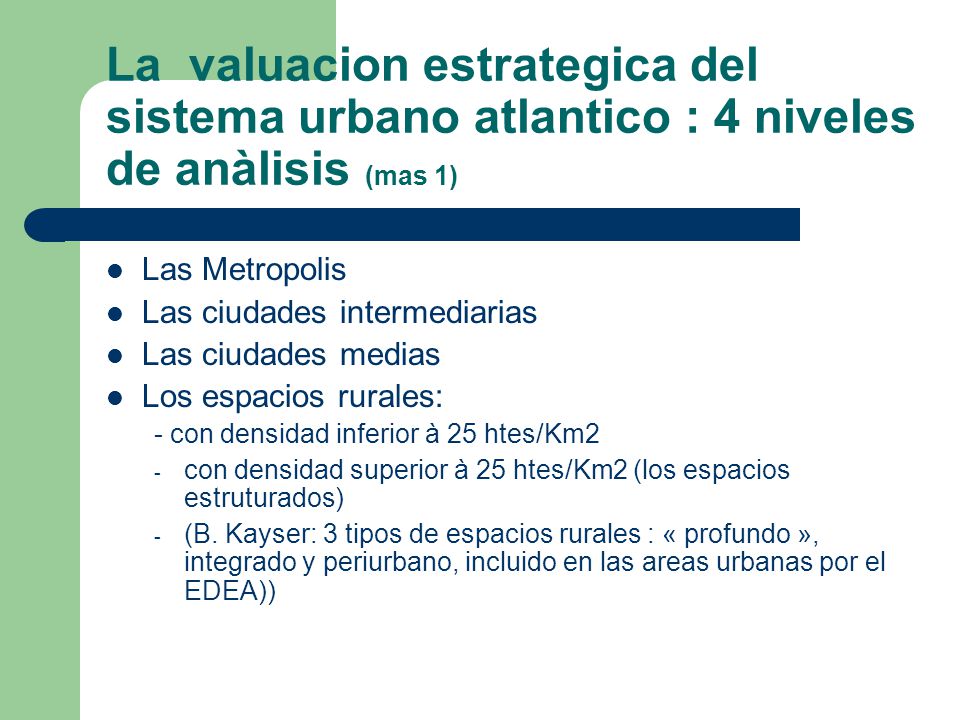 La valuacion estrategica del sistema urbano atlantico : 4 niveles de anàlisis (mas 1)

- Las Metropolis
- Las ciudades intermediarias
- Las ciudades medias
- Los espacios rurales:

- con densidad inferior à 25 htes/Km2
- con densidad superior à 25 htes/Km2 (los espacios estruturados)
- (B. Kayser: 3 tipos de espacios rurales : « profundo », integrado y periurbano, incluido en las areas urbanas por el EDEA))